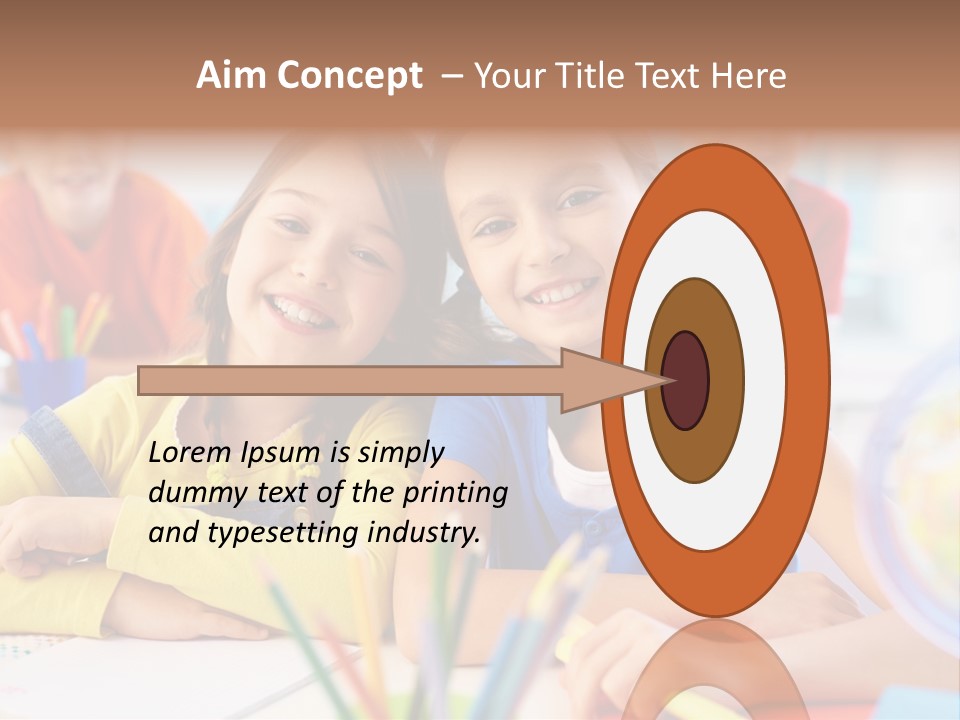 Aim Concept – Your Title Text Here

Lorem Ipsum is simply dummy text of the printing and typesetting industry.